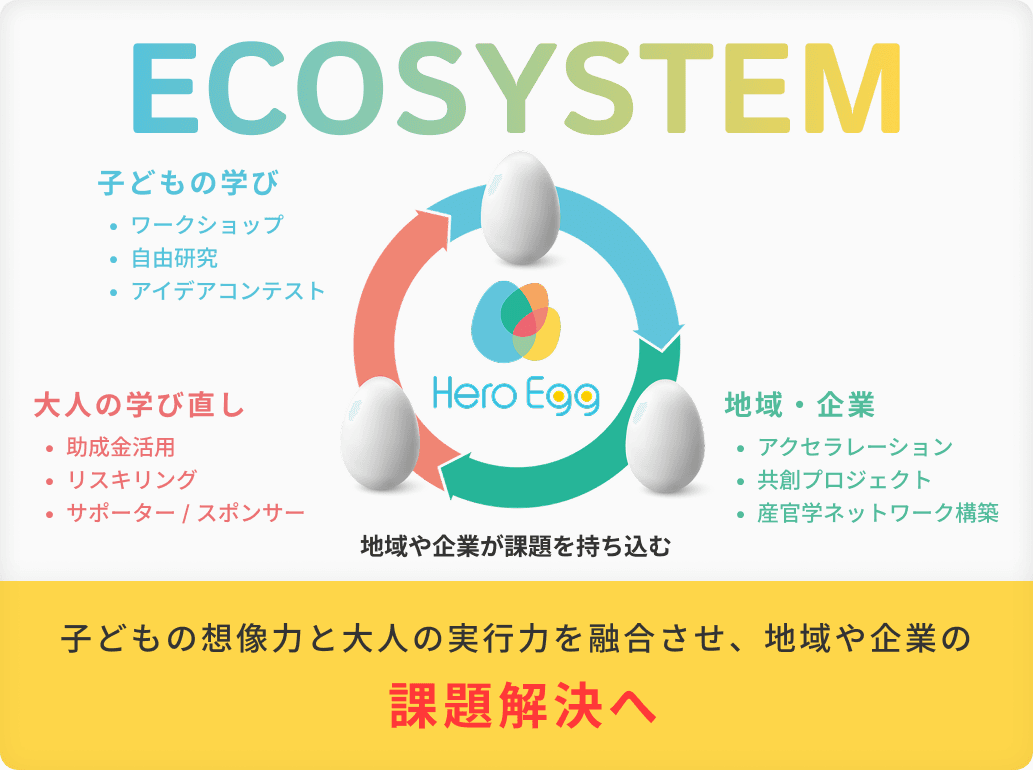 ECOSYSTEM

子どもの学び
• ワークショップ
• 自由研究
• アイデアコンテスト

Hero Egg

大人の学び直し
• 助成金活用
• リスキリング
• サポーター / スポンサー

地域・企業
• アクセラレーション
• 共創プロジェクト
• 産官学ネットワーク構築

地域や企業が課題を持ち込む

子どもの想像力と大人の実行力を融合させ、地域や企業の

課題解決へ